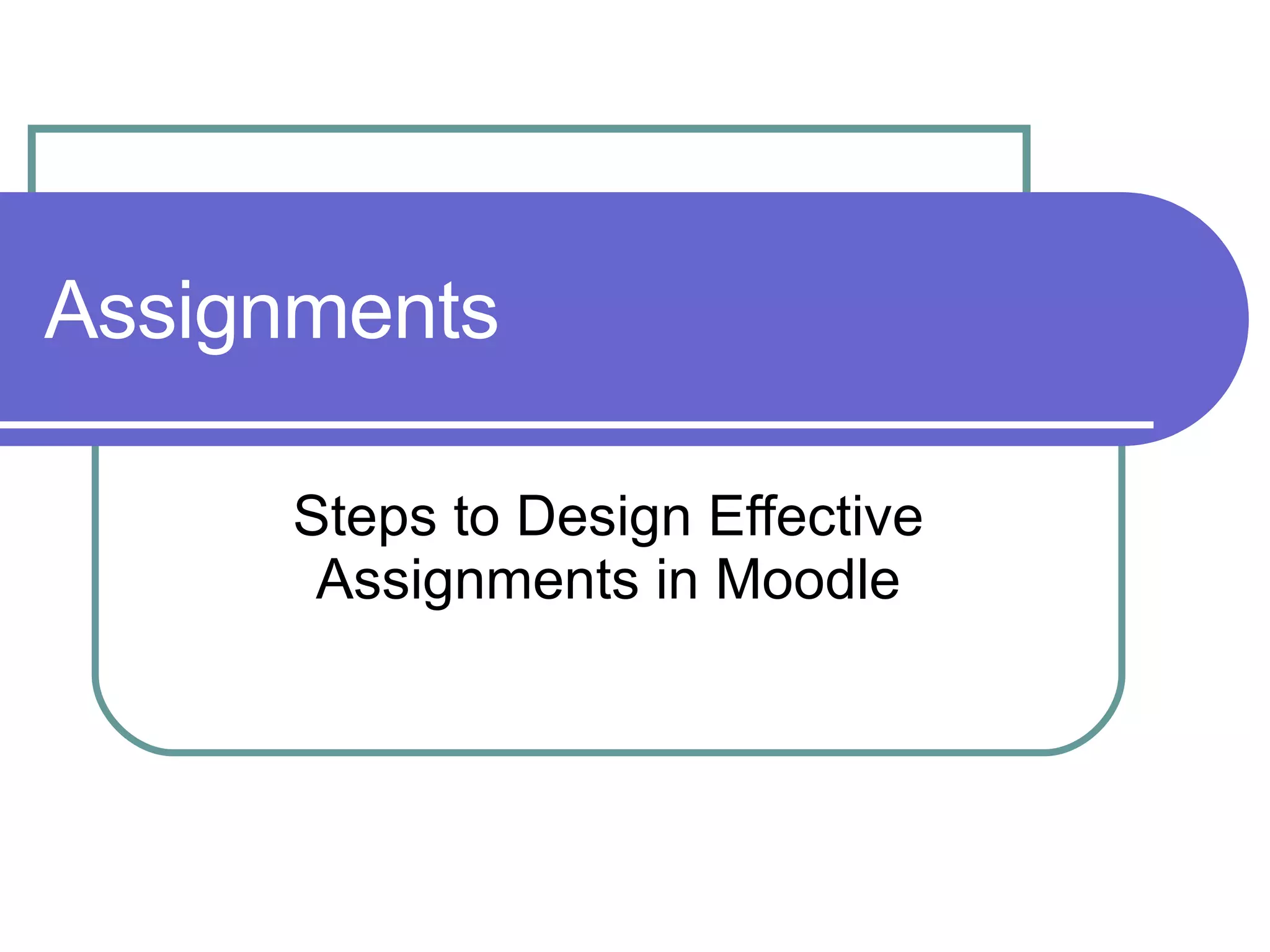 Assignments

Steps to Design Effective Assignments in Moodle